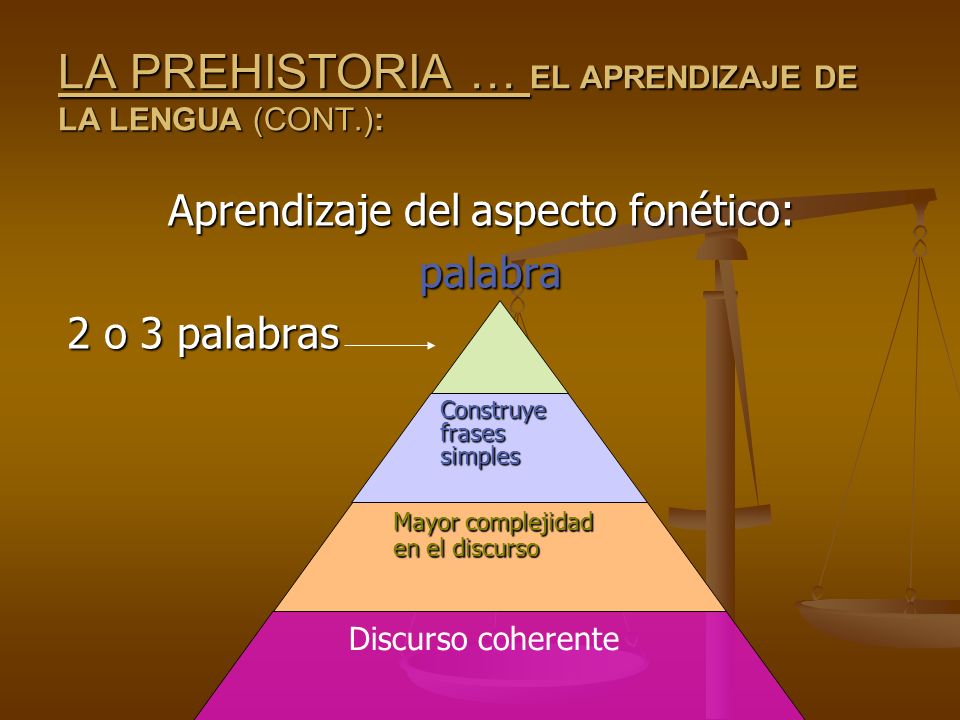 LA PREHISTORIA … EL APRENDIZAJE DE LA LENGUA (CONT.):

Aprendizaje del aspecto fonético:

palabra

2 o 3 palabras

Construye frases simples

Mayor complejidad en el discurso

Discurso coherente